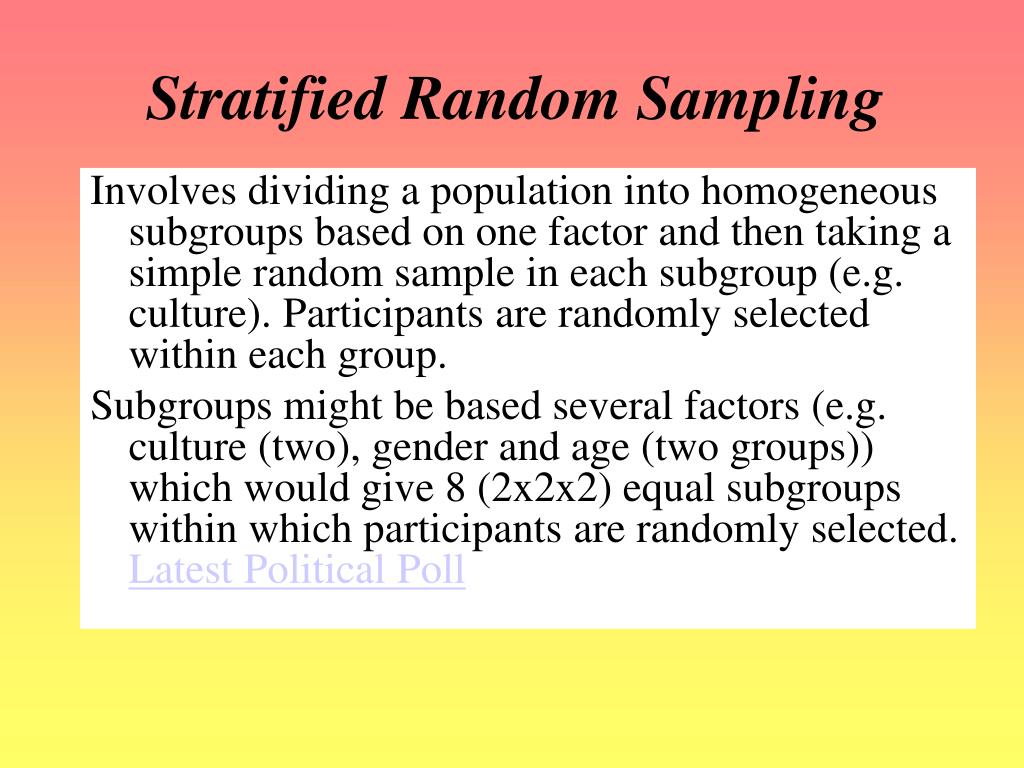 Stratified Random Sampling

Involves dividing a population into homogeneous subgroups based on one factor and then taking a simple random sample in each subgroup (e.g. culture). Participants are randomly selected within each group.

Subgroups might be based several factors (e.g. culture (two), gender and age (two groups)) which would give 8 (2x2x2) equal subgroups within which participants are randomly selected. Latest Political Poll